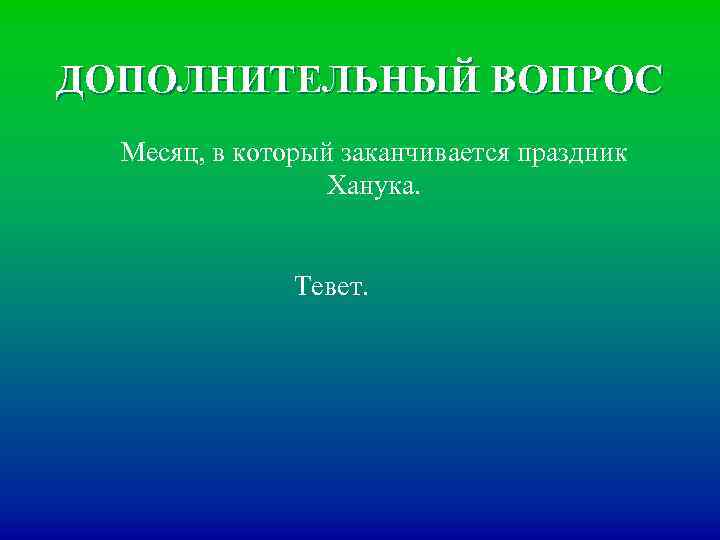 ДОПОЛНИТЕЛЬНЫЙ ВОПРОС

Месяц, в который заканчивается праздник Ханука.

Тевет.